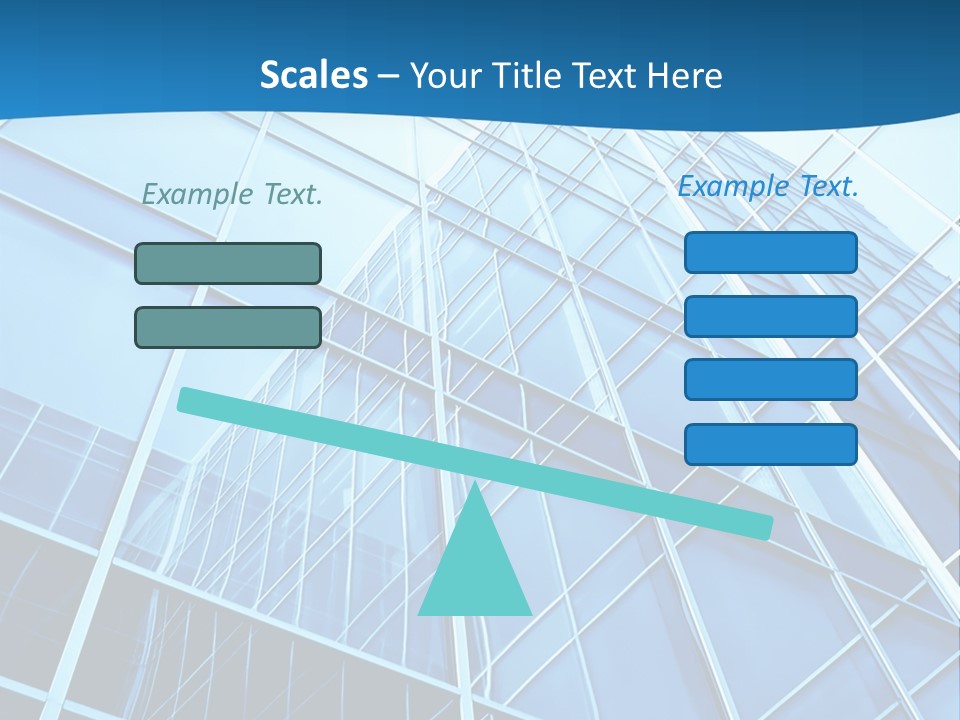 Scales – Your Title Text Here

Example Text.

Example Text.